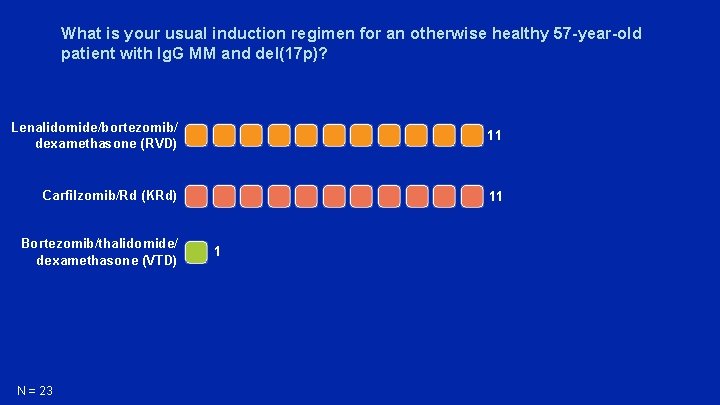 What is your usual induction regimen for an otherwise healthy 57-year-old patient with IgG MM and del(17p)?

Lenalidomide/bortezomib/ dexamethasone (RVD) 11

Carfilzomib/Rd (KRd) 11

Bortezomib/thalidomide/ dexamethasone (VTD) 1

N = 23